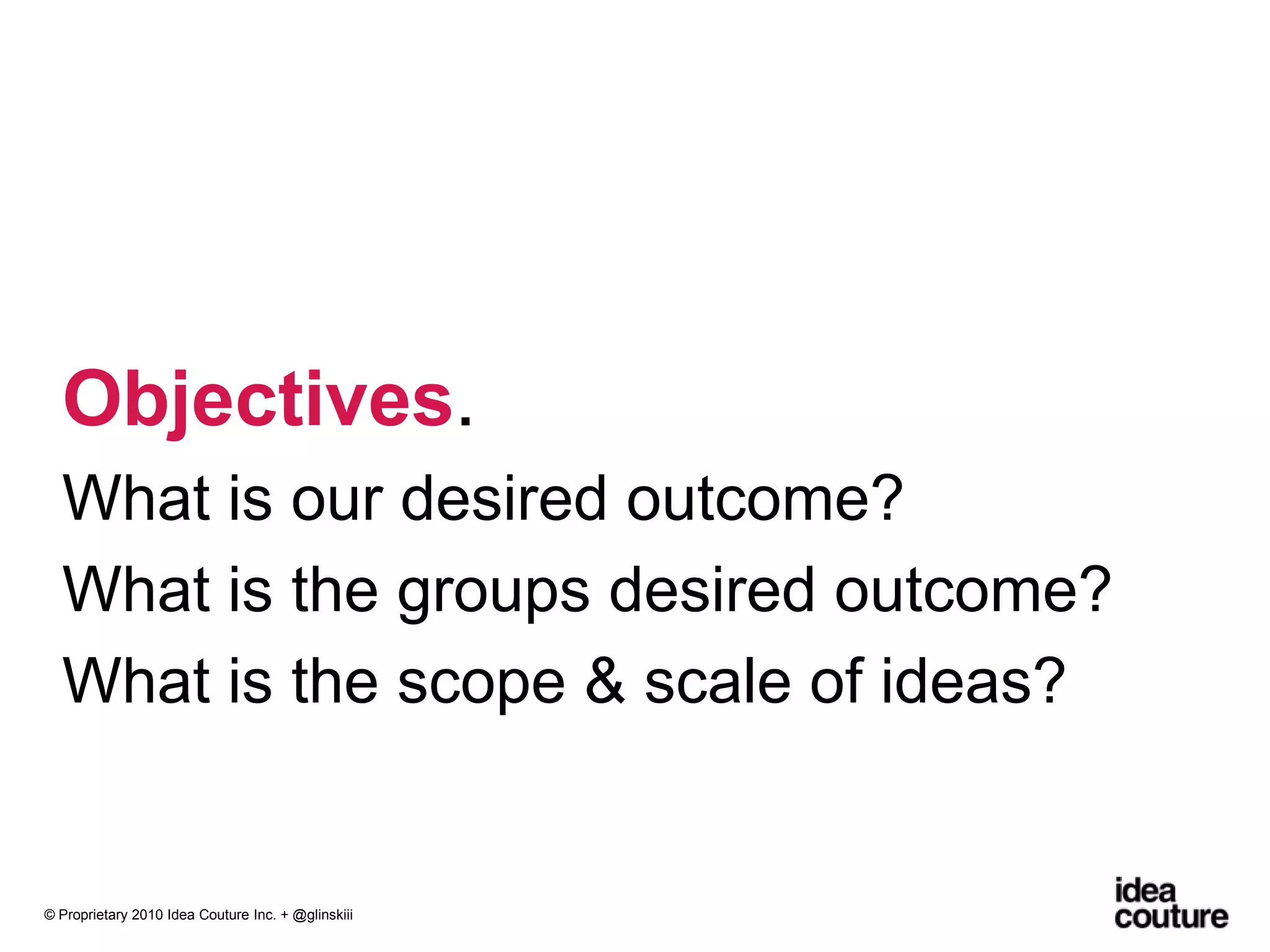 Objectives.

What is our desired outcome?

What is the groups desired outcome?

What is the scope & scale of ideas?

© Proprietary 2010 Idea Couture Inc. + @glinskiii

idea
couture